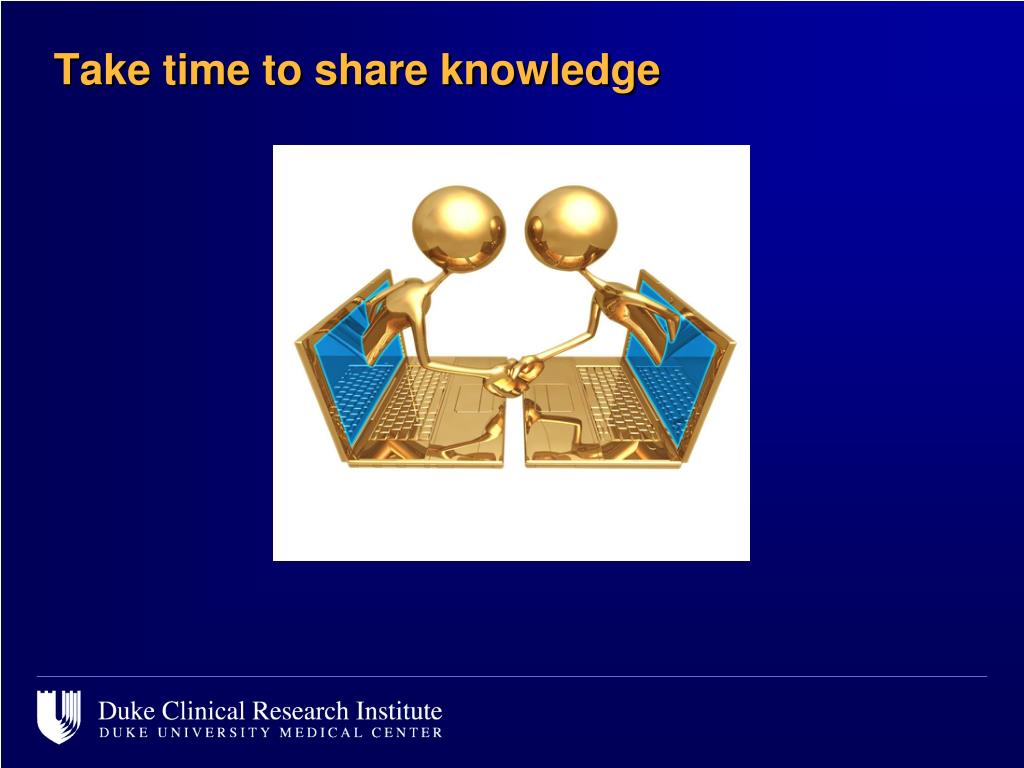 Take time to share knowledge

Duke Clinical Research Institute
DUKE UNIVERSITY MEDICAL CENTER